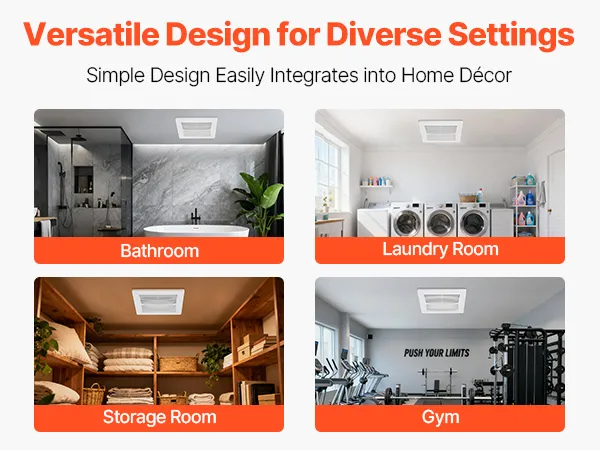 Versatile Design for Diverse Settings

Simple Design Easily Integrates into Home Décor

Bathroom

Laundry Room

Storage Room

PUSH YOUR LIMITS

Gym